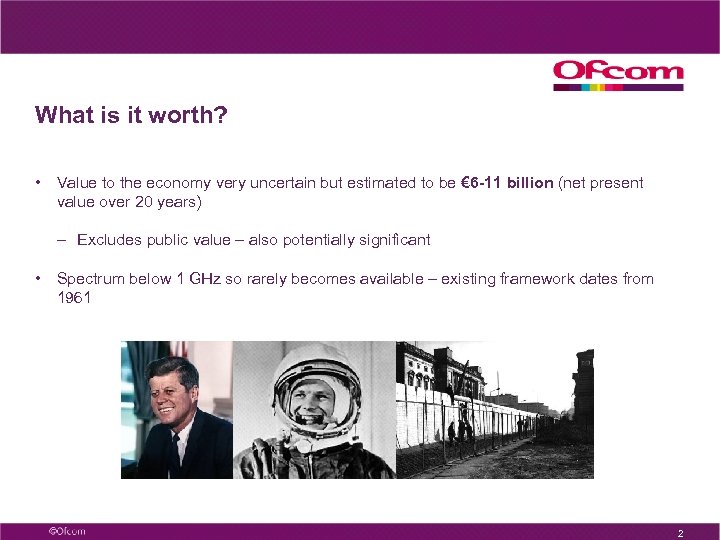 Ofcom

What is it worth?

• Value to the economy very uncertain but estimated to be €6-11 billion (net present value over 20 years)

– Excludes public value – also potentially significant

• Spectrum below 1 GHz so rarely becomes available – existing framework dates from 1961

©Ofcom

2